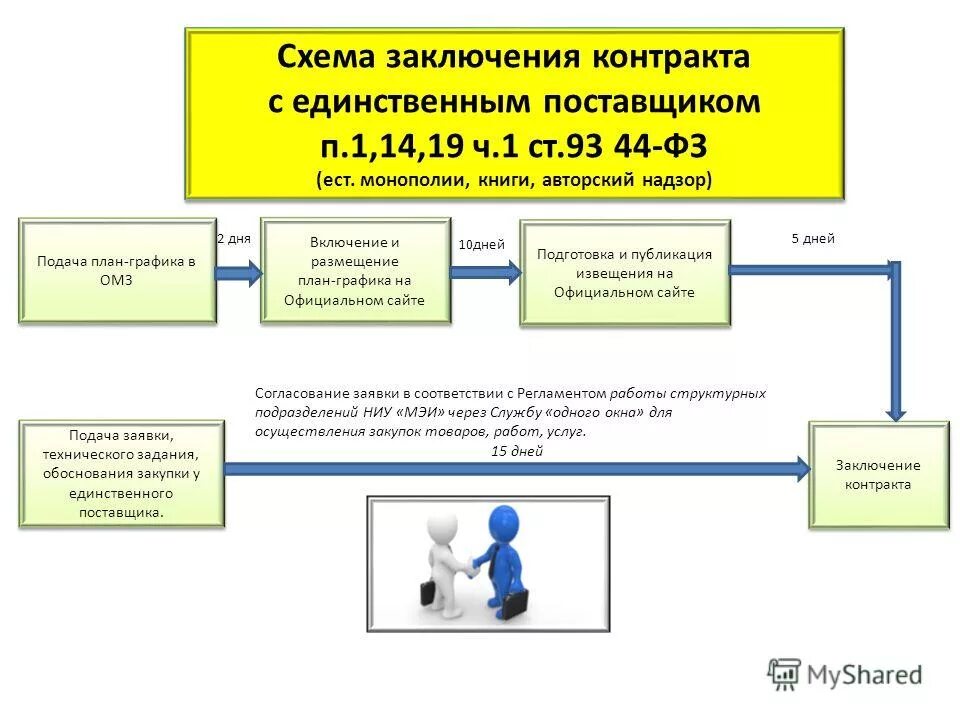 Схема заключения контракта с единственным поставщиком п.1,14,19 ч.1 ст.93 44-ФЗ
(ест. монополии, книги, авторский надзор)

Подача план-графика в ОМЗ

2 дня

Включение и размещение план-графика на Официальном сайте

10дней

Подготовка и публикация извещения на Официальном сайте

5 дней

Согласование заявки в соответствии с Регламентом работы структурных подразделений НИУ «МЭИ» через Службу «одного окна» для осуществления закупок товаров, работ, услуг.
15 дней

Подача заявки, технического задания, обоснования закупки у единственного поставщика.

Заключение контракта

MyShared